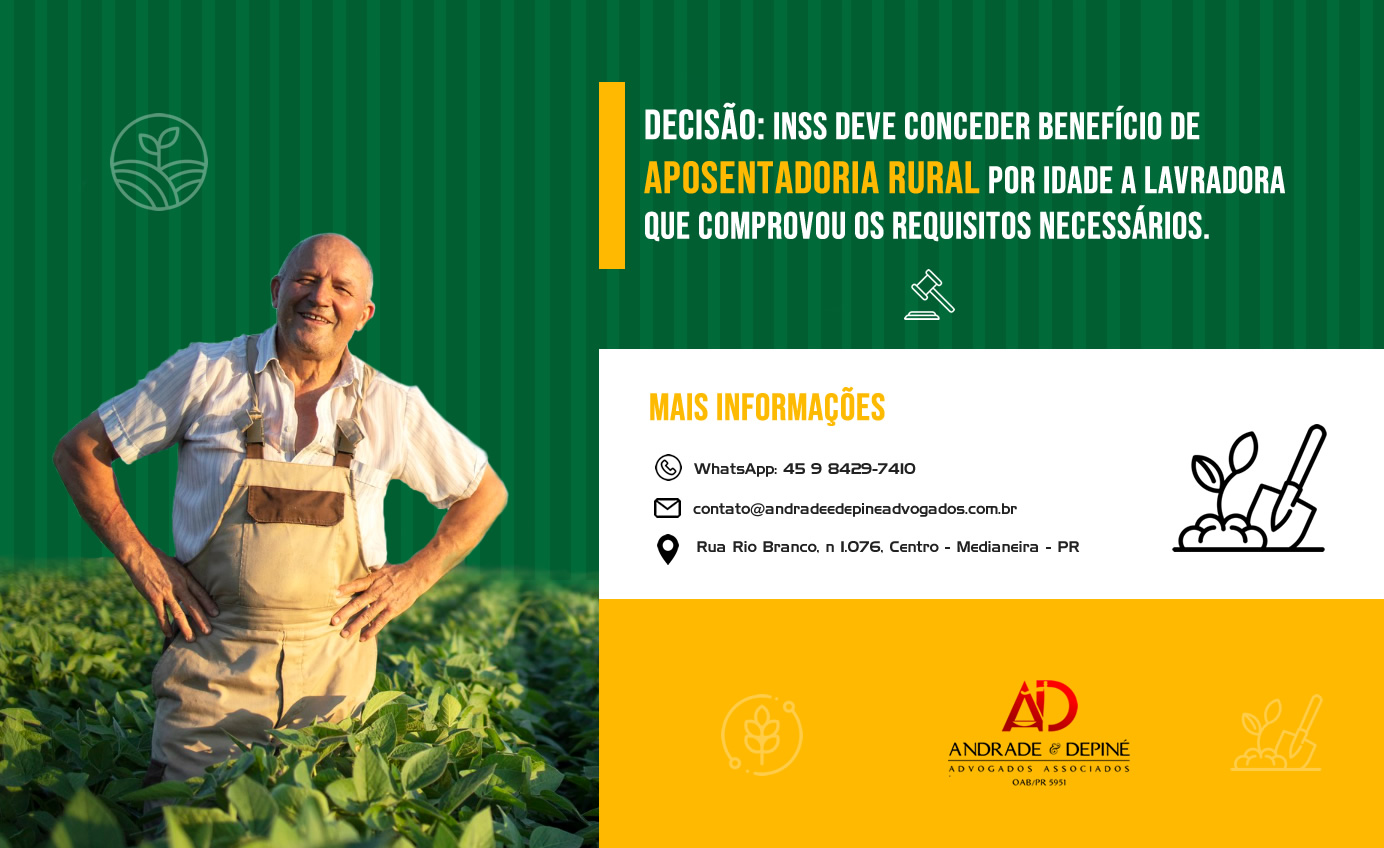 DECISÃO: INSS DEVE CONCEDER BENEFÍCIO DE APOSENTADORIA RURAL POR IDADE A LAVRADORA QUE COMPROVOU OS REQUISITOS NECESSÁRIOS.

MAIS INFORMAÇÕES

WhatsApp: 45 9 8429-7410

contato@andradeedepineadvogados.com.br

Rua Rio Branco, n 1.076, Centro - Medianeira - PR

AD
ANDRADE & DEPINÉ
ADVOGADOS ASSOCIADOS
OAB/PR 5951